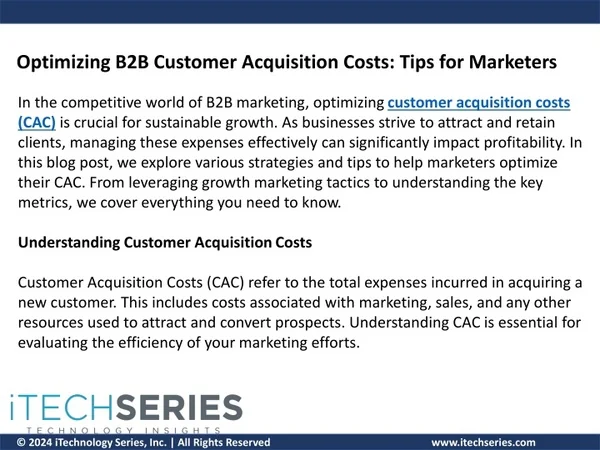 Optimizing B2B Customer Acquisition Costs: Tips for Marketers

In the competitive world of B2B marketing, optimizing customer acquisition costs (CAC) is crucial for sustainable growth. As businesses strive to attract and retain clients, managing these expenses effectively can significantly impact profitability. In this blog post, we explore various strategies and tips to help marketers optimize their CAC. From leveraging growth marketing tactics to understanding the key metrics, we cover everything you need to know.

Understanding Customer Acquisition Costs

Customer Acquisition Costs (CAC) refer to the total expenses incurred in acquiring a new customer. This includes costs associated with marketing, sales, and any other resources used to attract and convert prospects. Understanding CAC is essential for evaluating the efficiency of your marketing efforts.

iTECHSERIES
TECHNOLOGY INSIGHTS

© 2024 iTechnology Series, Inc. | All Rights Reserved

www.itechseries.com